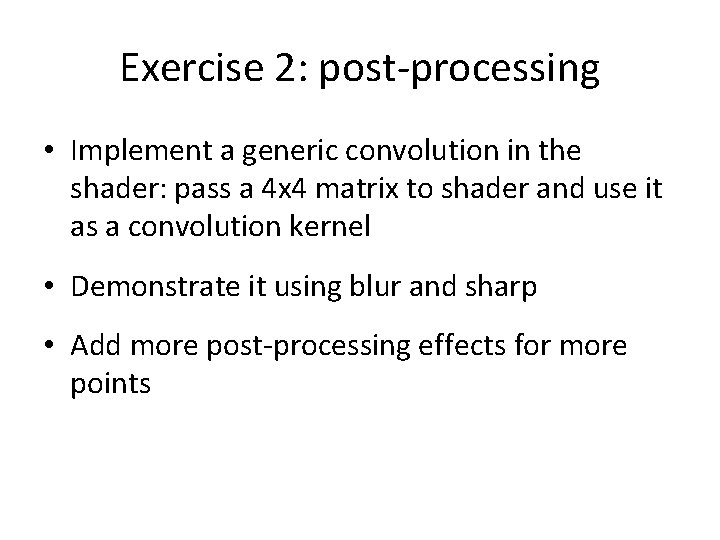 Exercise 2: post-processing

• Implement a generic convolution in the shader: pass a 4x4 matrix to shader and use it as a convolution kernel

• Demonstrate it using blur and sharp

• Add more post-processing effects for more points